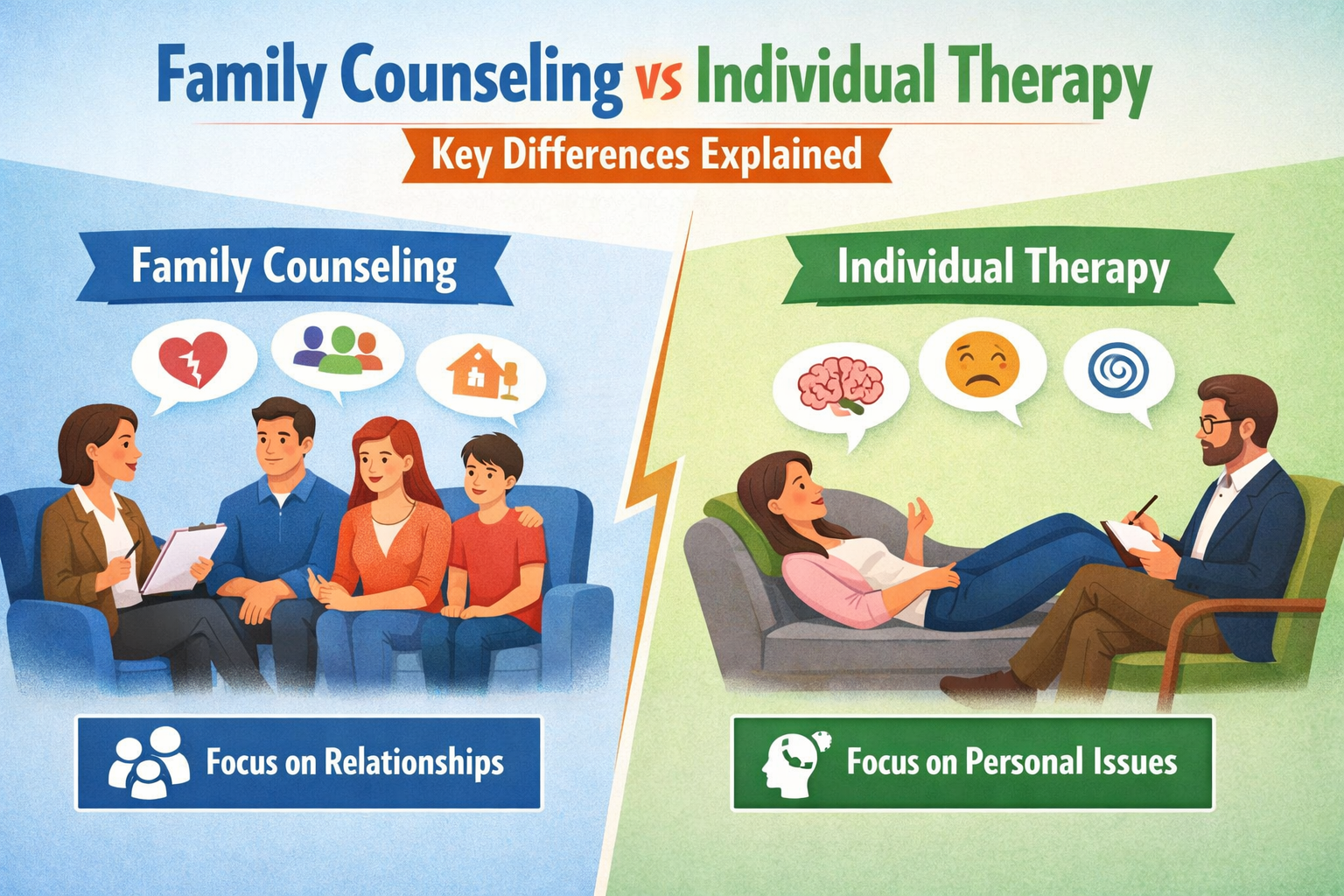 Family Counseling vs Individual Therapy

Key Differences Explained

Family Counseling

Individual Therapy

Focus on Relationships

Focus on Personal Issues